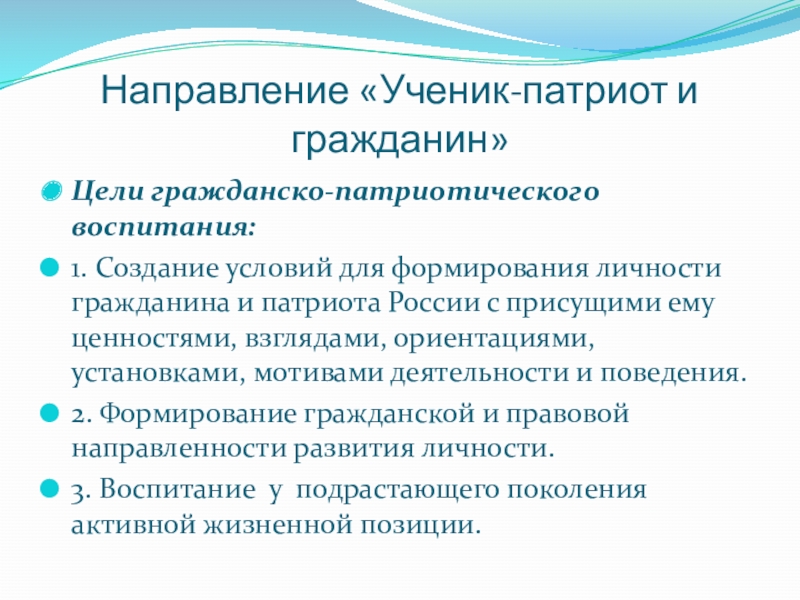 Направление «Ученик-патриот и гражданин»

Цели гражданско-патриотического воспитания:

1. Создание условий для формирования личности гражданина и патриота России с присущими ему ценностями, взглядами, ориентациями, установками, мотивами деятельности и поведения.

2. Формирование гражданской и правовой направленности развития личности.

3. Воспитание у подрастающего поколения активной жизненной позиции.